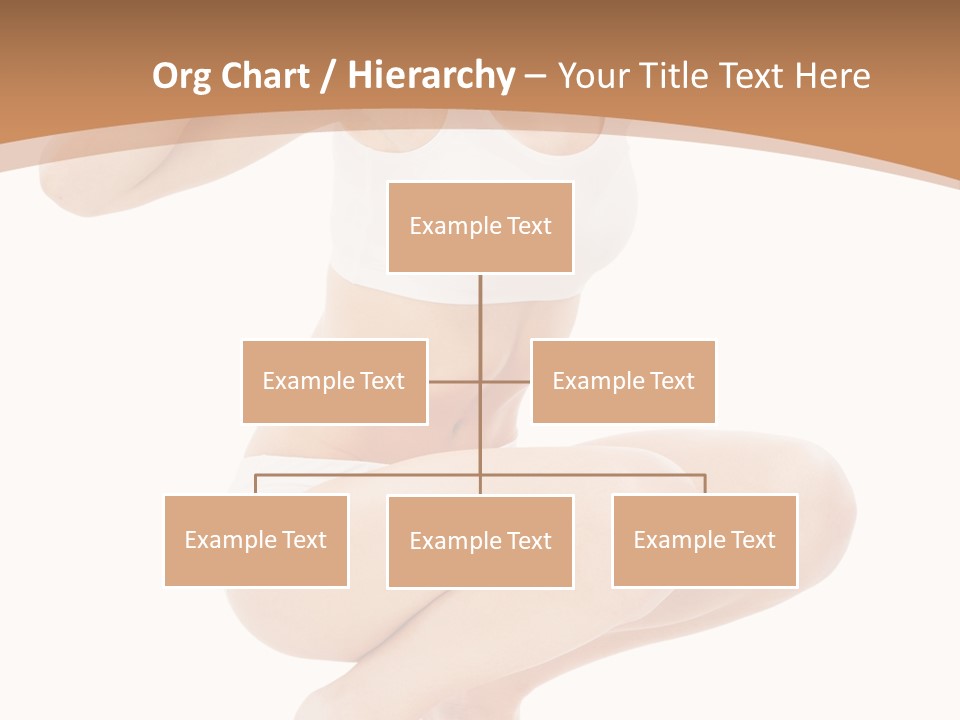 Org Chart / Hierarchy – Your Title Text Here

Example Text

Example Text

Example Text

Example Text

Example Text

Example Text